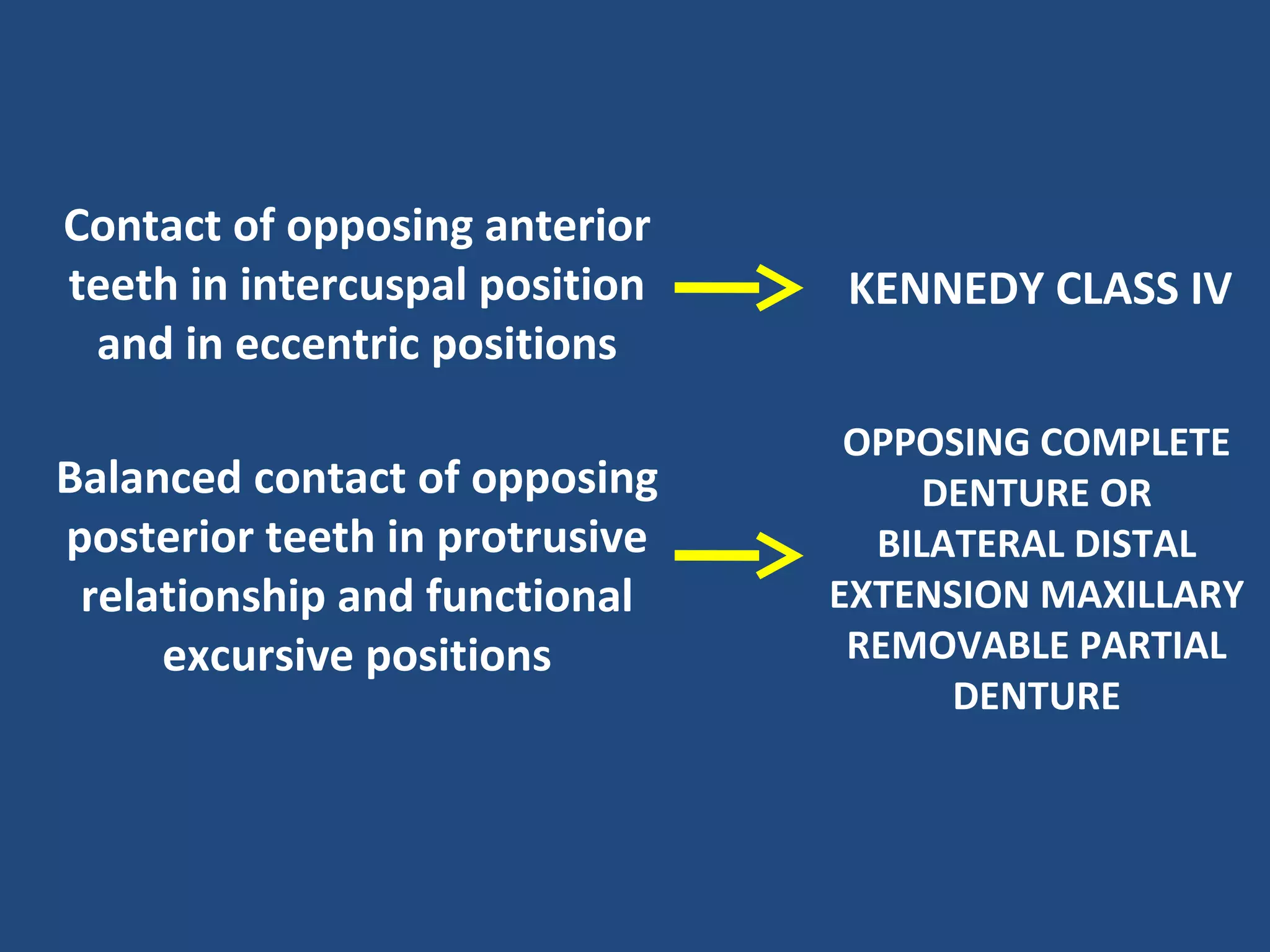 Contact of opposing anterior teeth in intercuspal position and in eccentric positions

KENNEDY CLASS IV

Balanced contact of opposing posterior teeth in protrusive relationship and functional excursive positions

OPPOSING COMPLETE DENTURE OR BILATERAL DISTAL EXTENSION MAXILLARY REMOVABLE PARTIAL DENTURE